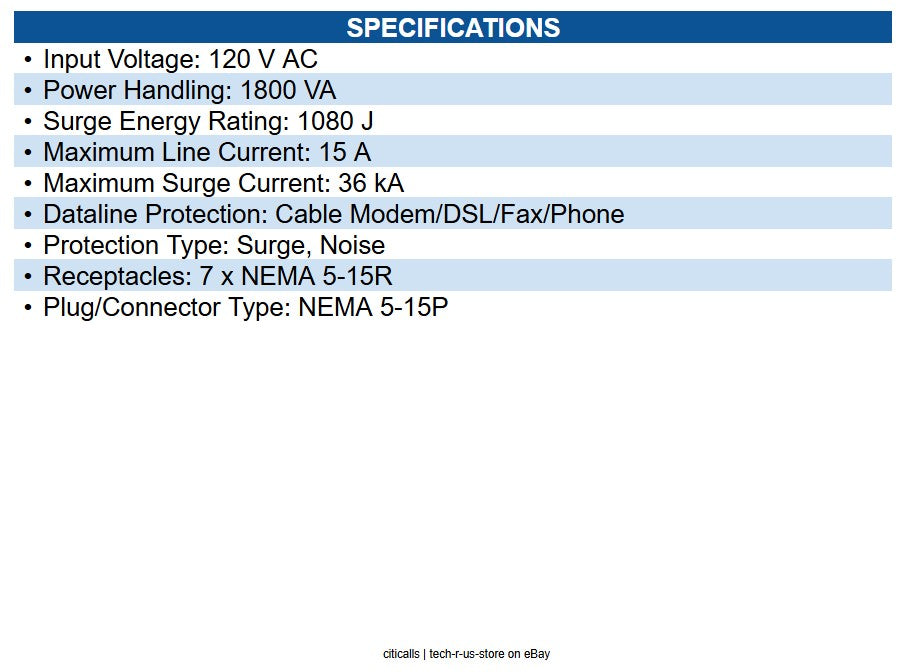 SPECIFICATIONS

• Input Voltage: 120 V AC
• Power Handling: 1800 VA
• Surge Energy Rating: 1080 J
• Maximum Line Current: 15 A
• Maximum Surge Current: 36 kA
• Dataline Protection: Cable Modem/DSL/Fax/Phone
• Protection Type: Surge, Noise
• Receptacles: 7 x NEMA 5-15R
• Plug/Connector Type: NEMA 5-15P

citicalls | tech-r-us-store on eBay